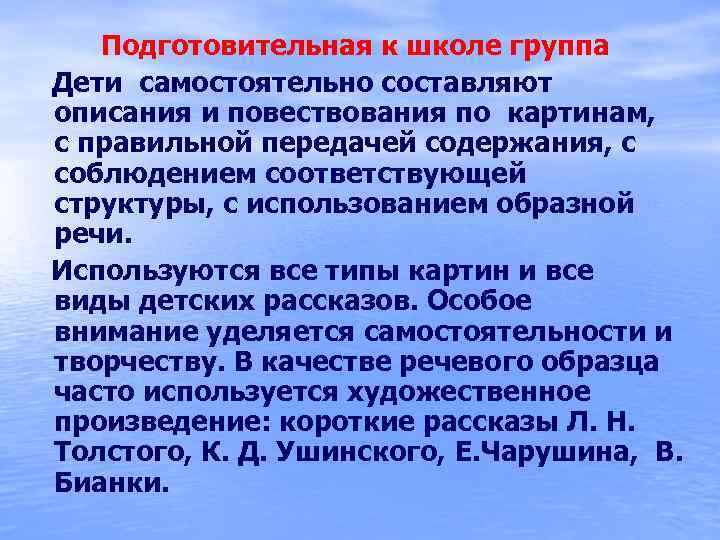 Подготовительная к школе группа

Дети самостоятельно составляют описания и повествования по картинам, с правильной передачей содержания, с соблюдением соответствующей структуры, с использованием образной речи.

Используются все типы картин и все виды детских рассказов. Особое внимание уделяется самостоятельности и творчеству. В качестве речевого образца часто используется художественное произведение: короткие рассказы Л. Н. Толстого, К. Д. Ушинского, Е.Чарушина, В. Бианки.